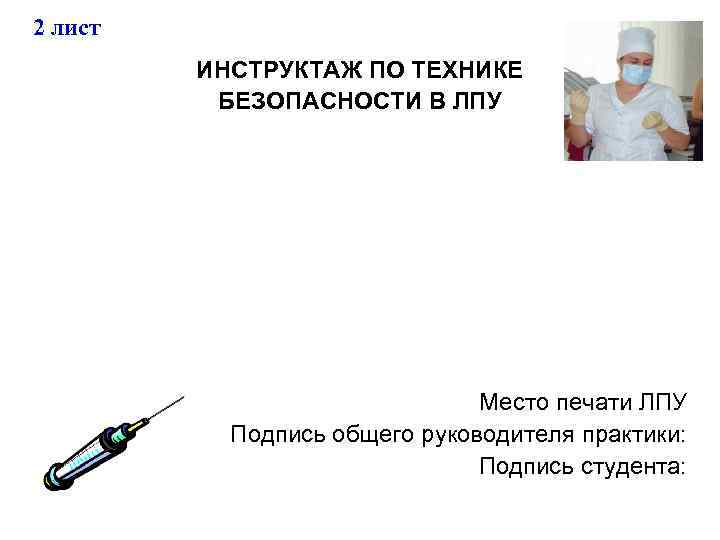 2 лист

ИНСТРУКТАЖ ПО ТЕХНИКЕ БЕЗОПАСНОСТИ В ЛПУ

Место печати ЛПУ
Подпись общего руководителя практики:
Подпись студента: